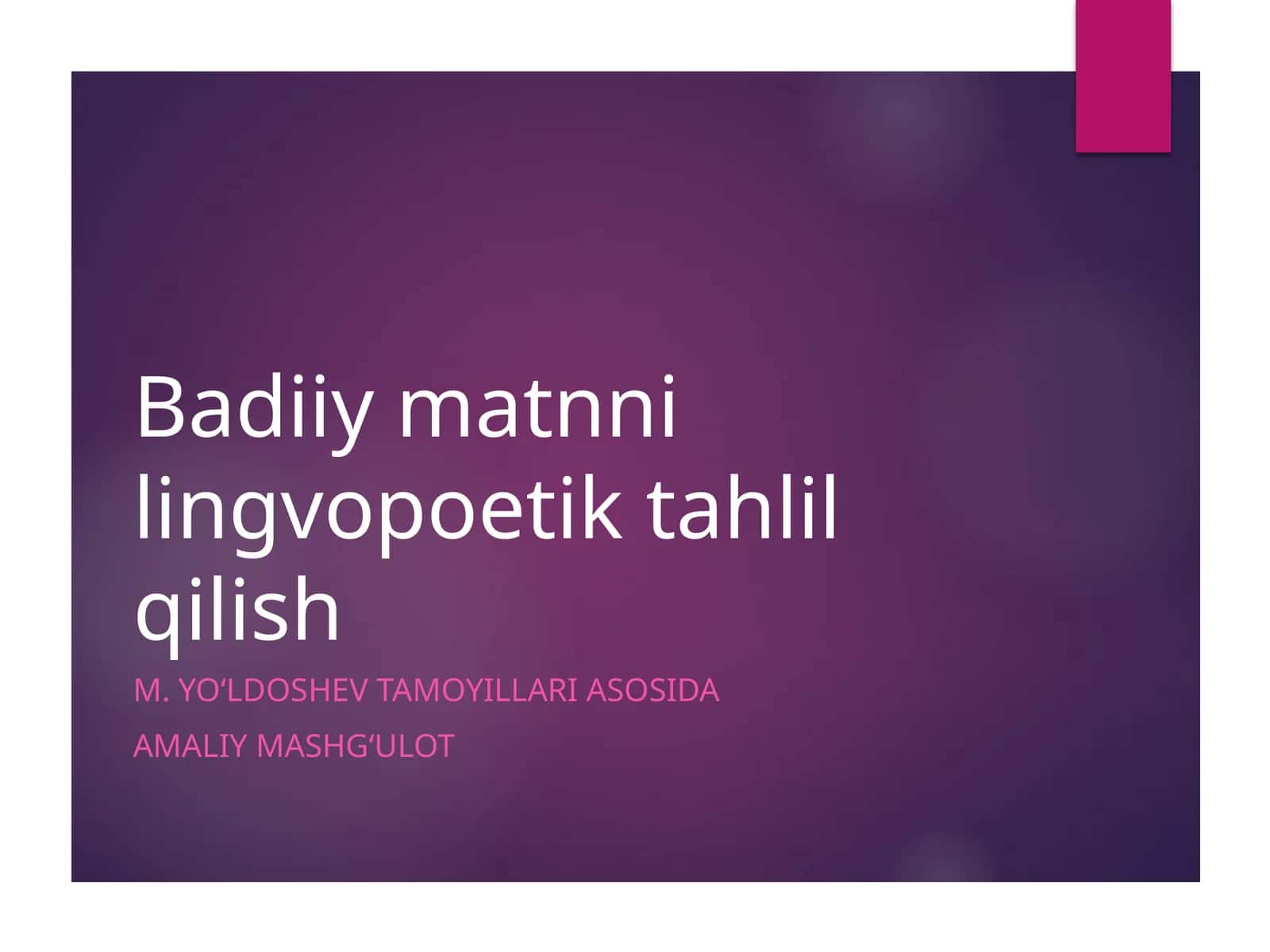 Badiiy matnni lingvopoetik tahlil qilish

M. YO‘LDOSHEV TAMOYILLARI ASOSIDA

AMALIY MASHG‘ULOT